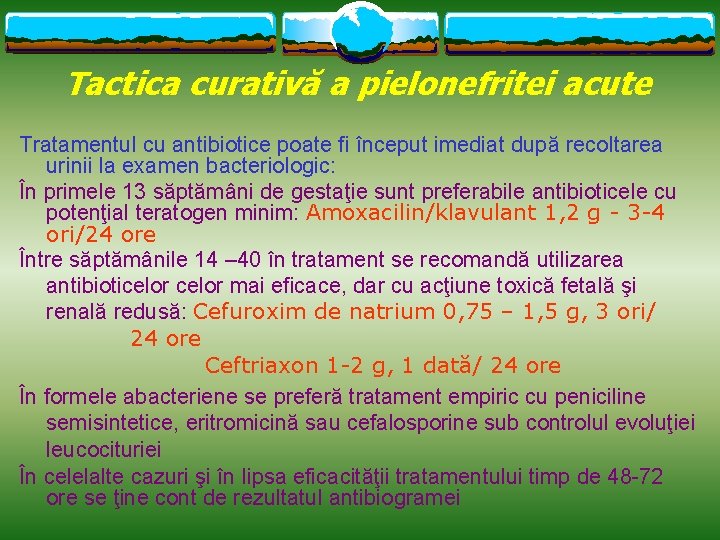 Tactica curativă a pielonefritei acute

Tratamentul cu antibiotice poate fi început imediat după recoltarea urinii la examen bacteriologic:

În primele 13 săptămâni de gestaţie sunt preferabile antibioticele cu potenţial teratogen minim: Amoxacilin/klavulant 1,2 g - 3-4 ori/24 ore

Între săptămânile 14 –40 în tratament se recomandă utilizarea antibioticelor celor mai eficace, dar cu acţiune toxică fetală şi renală redusă: Cefuroxim de natrium 0,75 – 1,5 g, 3 ori/ 24 ore

Ceftriaxon 1-2 g, 1 dată/ 24 ore

În formele abacteriene se preferă tratament empiric cu peniciline semisintetice, eritromicină sau cefalosporine sub controlul evoluţiei leucocituriei

În celelalte cazuri şi în lipsa eficacităţii tratamentului timp de 48-72 ore se ţine cont de rezultatul antibiogramei